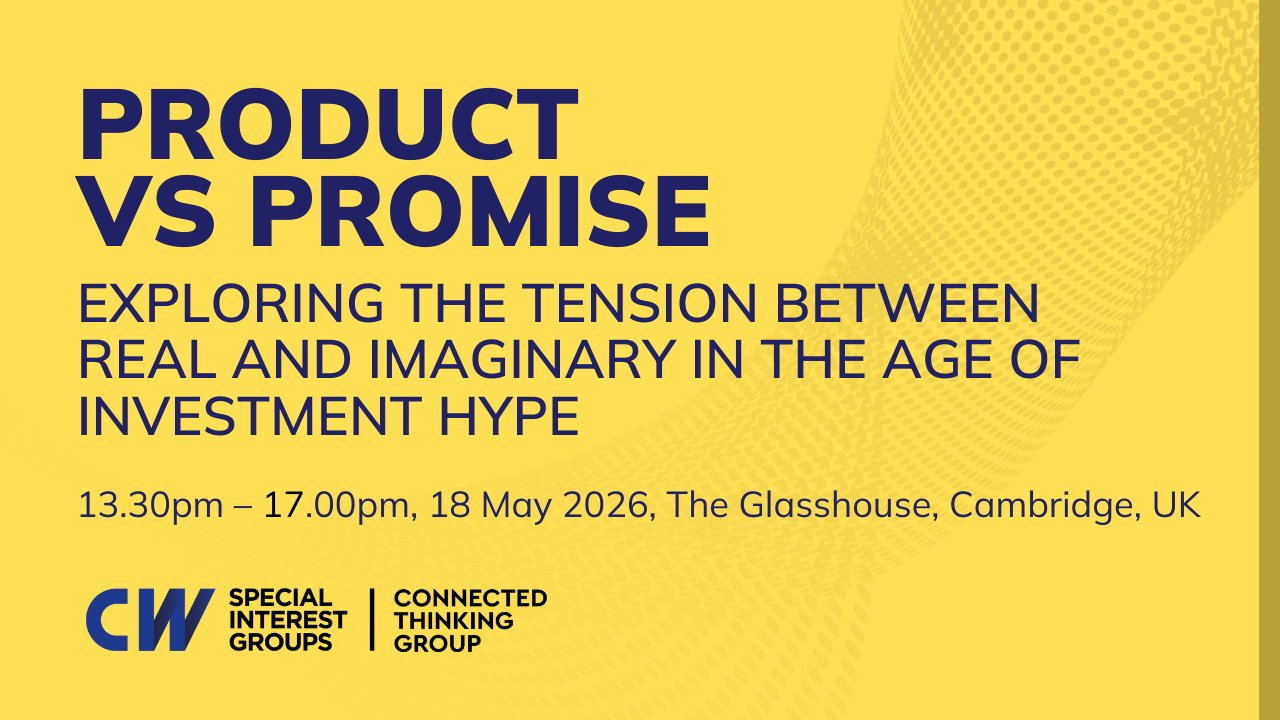 PRODUCT VS PROMISE

EXPLORING THE TENSION BETWEEN REAL AND IMAGINARY IN THE AGE OF INVESTMENT HYPE

13.30pm – 17.00pm, 18 May 2026, The Glasshouse, Cambridge, UK

CW SPECIAL INTEREST GROUPS | CONNECTED THINKING GROUP